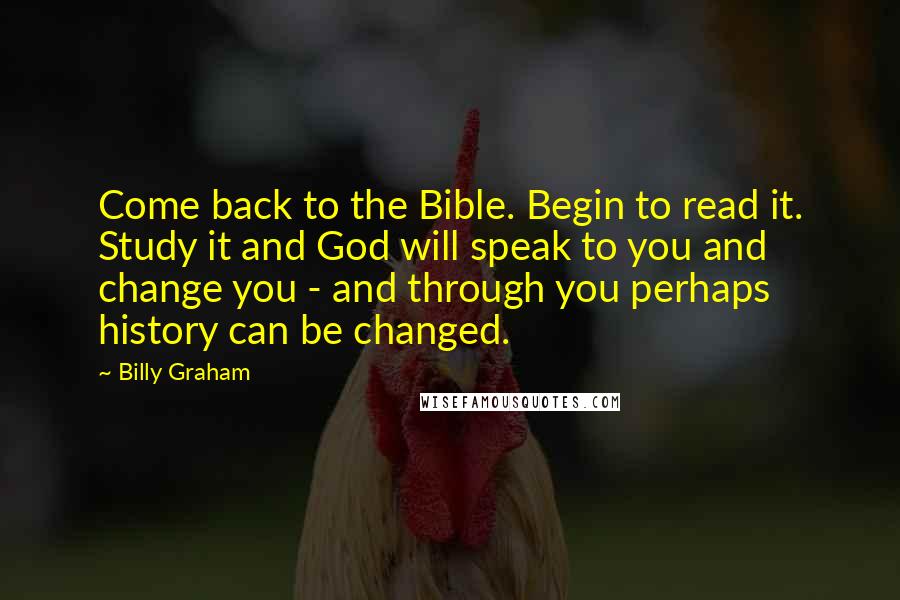 Come back to the Bible. Begin to read it. Study it and God will speak to you and change you - and through you perhaps history can be changed.

~ Billy Graham

WISEFAMOUSQUOTES.COM